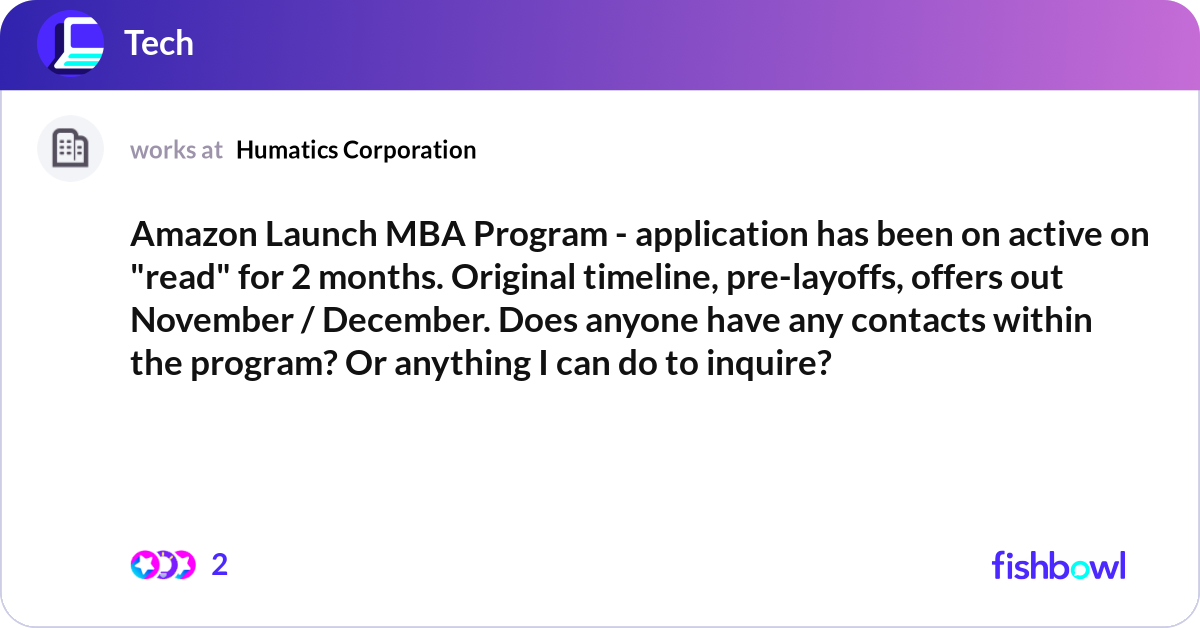 Tech

works at Humatics Corporation

Amazon Launch MBA Program - application has been on active on "read" for 2 months. Original timeline, pre-layoffs, offers out November / December. Does anyone have any contacts within the program? Or anything I can do to inquire?

2

fishbowl